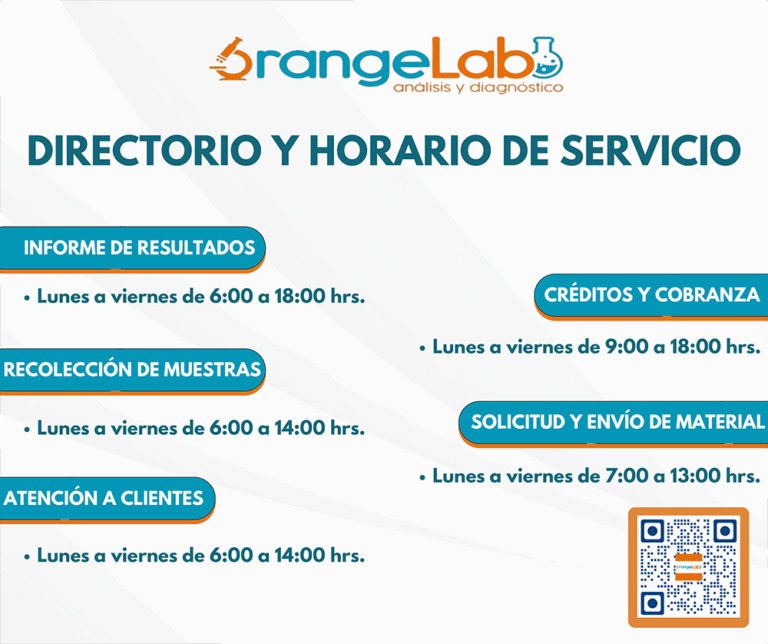 OrangeLab
análisis y diagnóstico

DIRECTORIO Y HORARIO DE SERVICIO

INFORME DE RESULTADOS

• Lunes a viernes de 6:00 a 18:00 hrs.

RECOLECCIÓN DE MUESTRAS

• Lunes a viernes de 6:00 a 14:00 hrs.

ATENCIÓN A CLIENTES

• Lunes a viernes de 6:00 a 14:00 hrs.

CRÉDITOS Y COBRANZA

• Lunes a viernes de 9:00 a 18:00 hrs.

SOLICITUD Y ENVÍO DE MATERIAL

• Lunes a viernes de 7:00 a 13:00 hrs.

OrangeLab